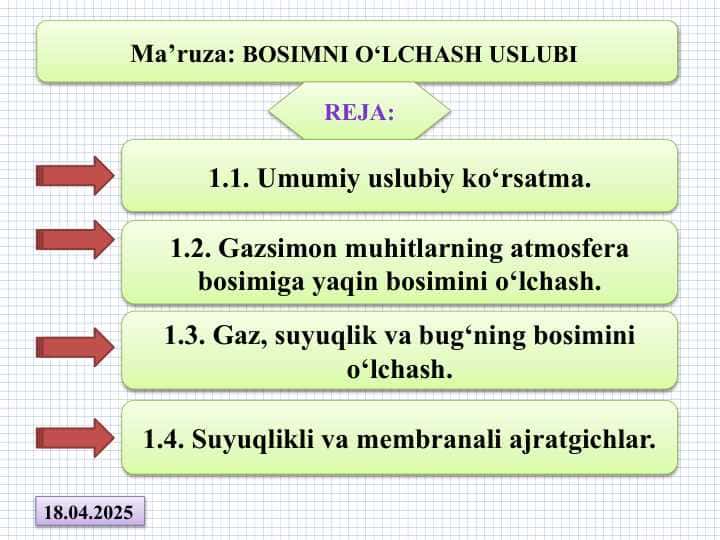 Ma’ruza: BOSIMNI O‘LCHASH USLUBI

REJA:

1.1. Umumiy uslubiy ko‘rsatma.

1.2. Gazsimon muhitlarning atmosfera bosimiga yaqin bosimini o‘lchash.

1.3. Gaz, suyuqlik va bug‘ning bosimini o‘lchash.

1.4. Suyuqlikli va membranali ajratgichlar.

18.04.2025